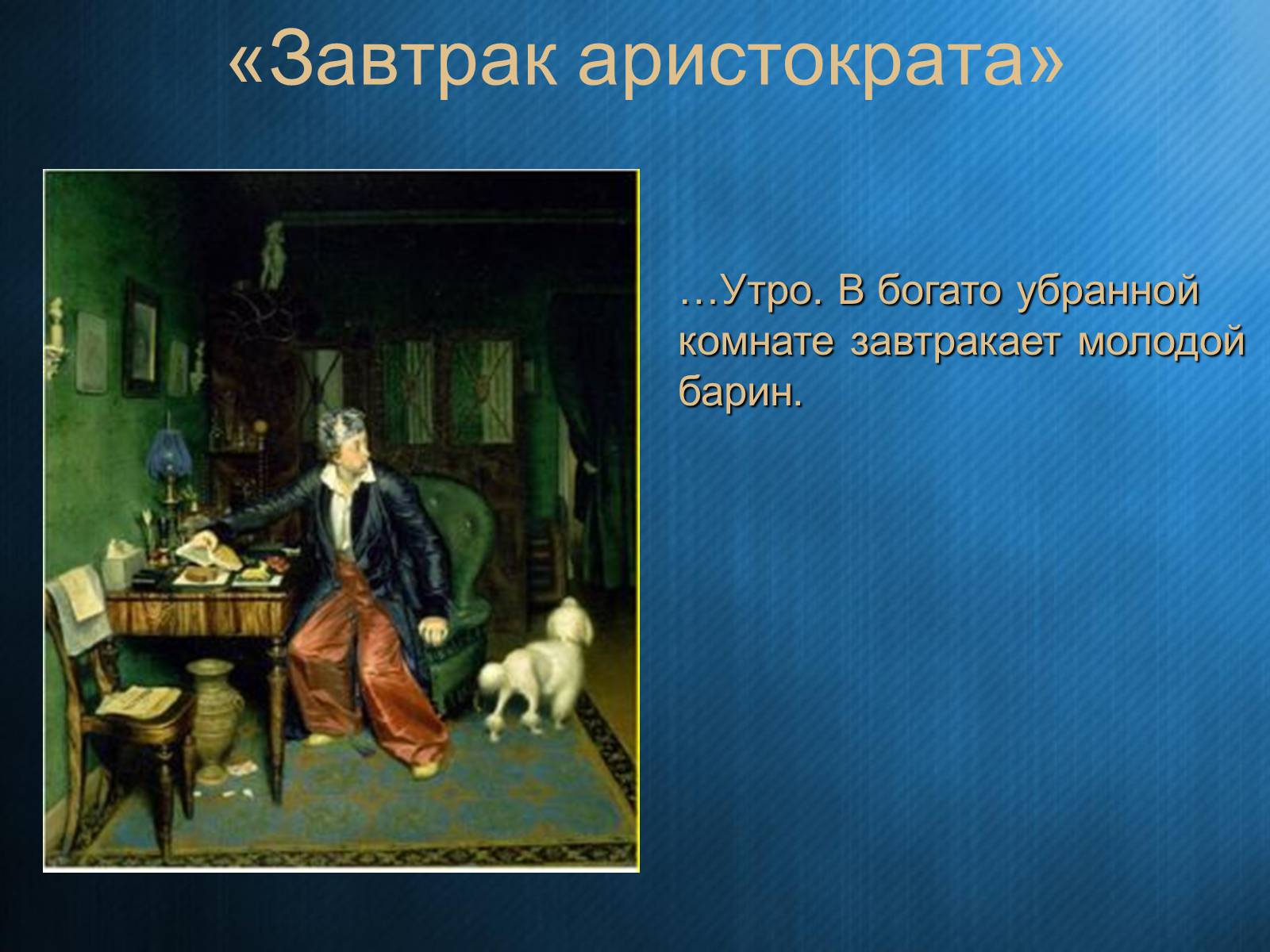 «Завтрак аристократа»

…Утро. В богато убранной комнате завтракает молодой барин.